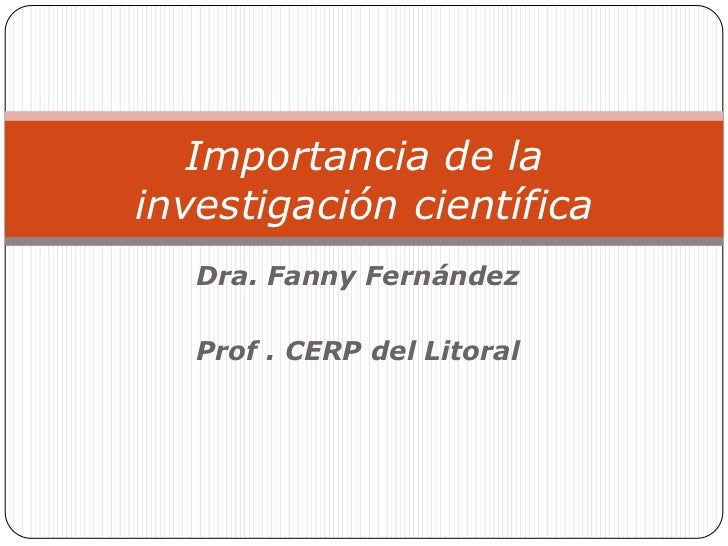 Importancia de la investigación científica

Dra. Fanny Fernández

Prof . CERP del Litoral